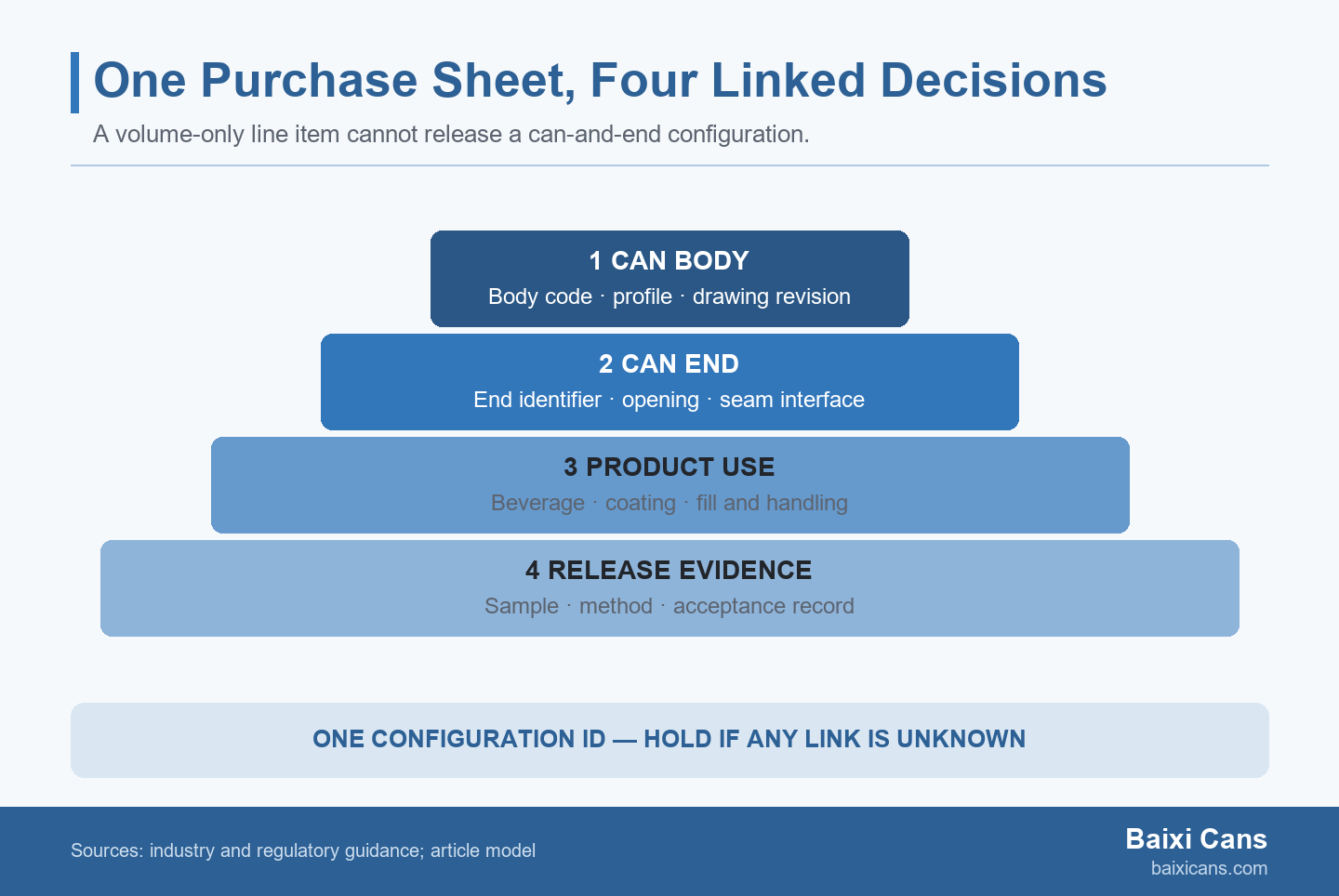 One Purchase Sheet, Four Linked Decisions

A volume-only line item cannot release a can-and-end configuration.

1 CAN BODY
Body code · profile · drawing revision

2 CAN END
End identifier · opening · seam interface

3 PRODUCT USE
Beverage · coating · fill and handling

4 RELEASE EVIDENCE
Sample · method · acceptance record

ONE CONFIGURATION ID — HOLD IF ANY LINK IS UNKNOWN

Sources: industry and regulatory guidance; article model

Baixi Cans
baixicans.com